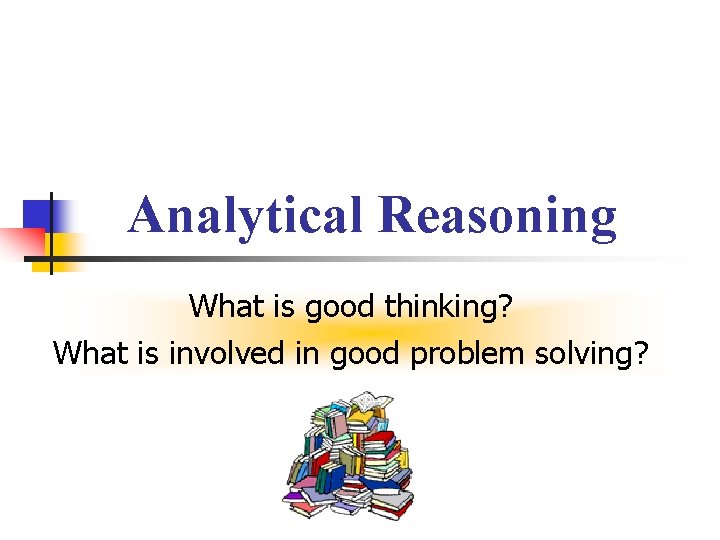 Analytical Reasoning

What is good thinking?
What is involved in good problem solving?